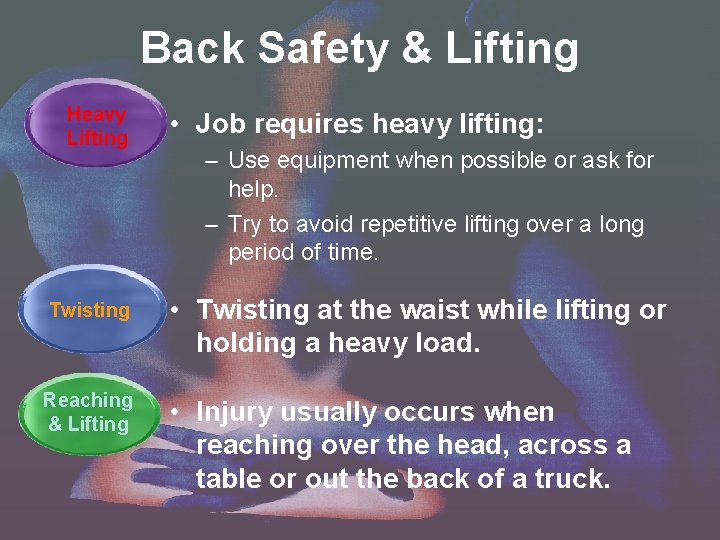 Back Safety & Lifting

Heavy Lifting

• Job requires heavy lifting:
– Use equipment when possible or ask for help.
– Try to avoid repetitive lifting over a long period of time.

Twisting

• Twisting at the waist while lifting or holding a heavy load.

Reaching & Lifting

• Injury usually occurs when reaching over the head, across a table or out the back of a truck.